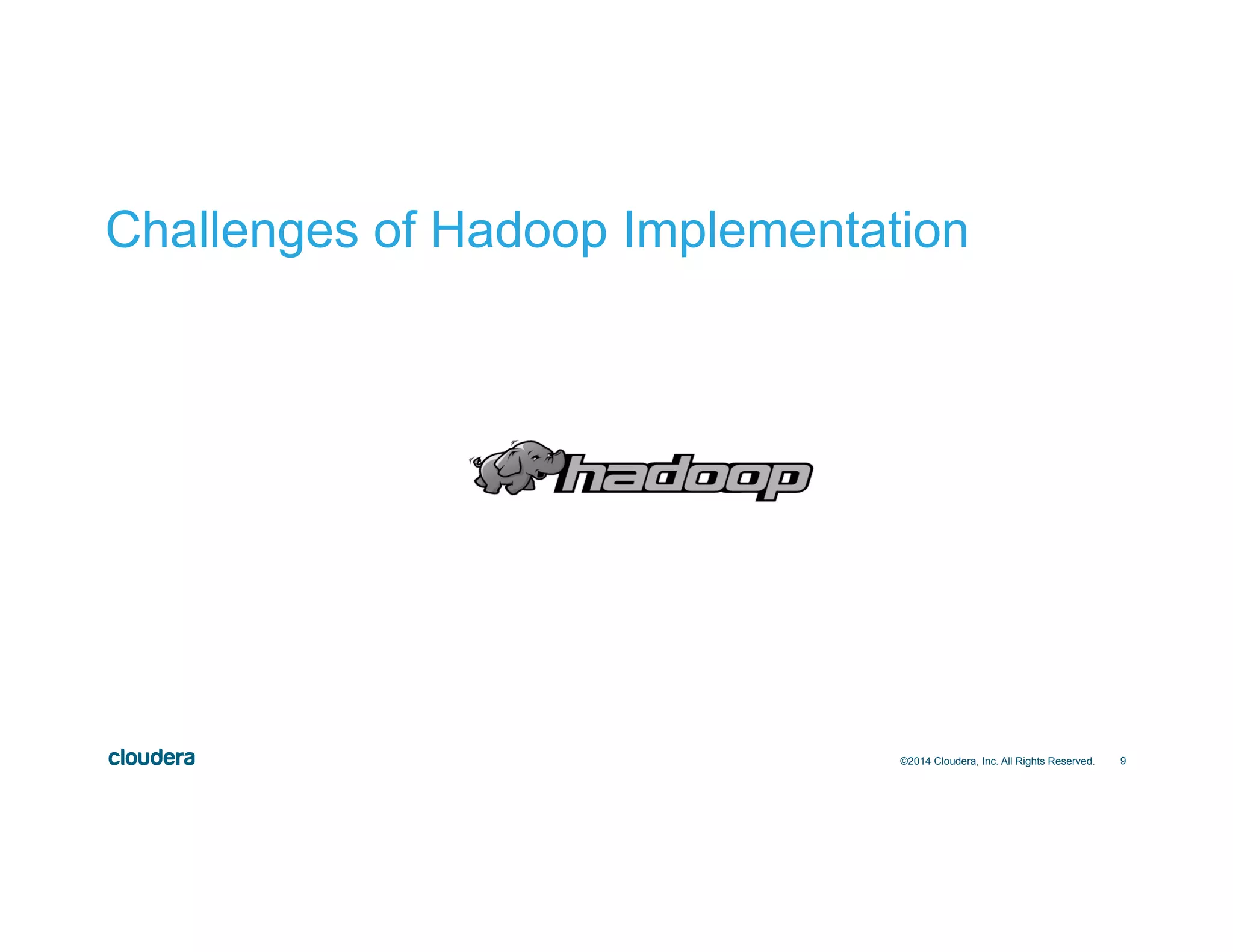 Challenges of Hadoop Implementation

hadoop

cloudera

©2014 Cloudera, Inc. All Rights Reserved. 9